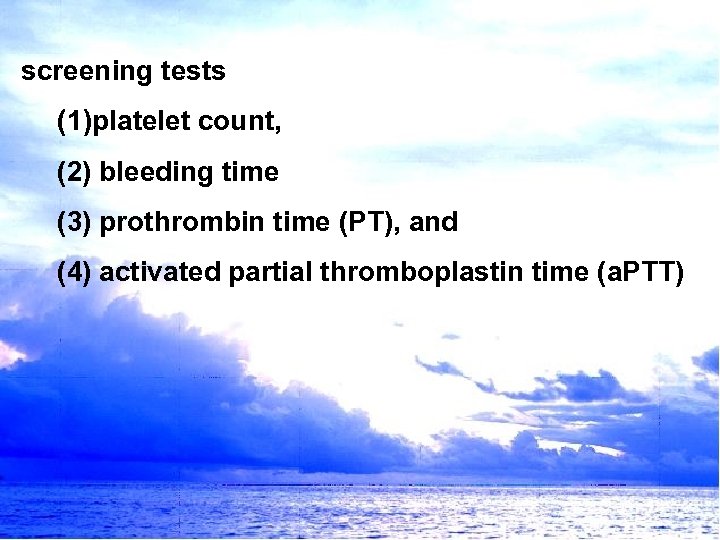 screening tests

(1)platelet count,

(2) bleeding time

(3) prothrombin time (PT), and

(4) activated partial thromboplastin time (aPTT)